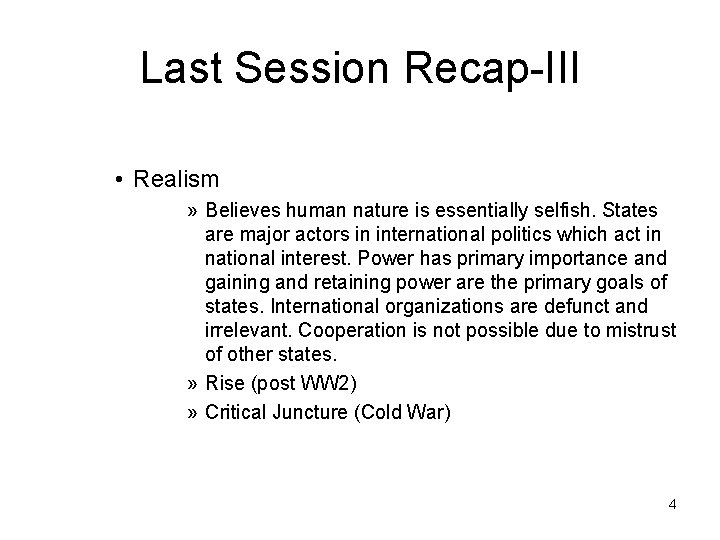 Last Session Recap-III

• Realism

» Believes human nature is essentially selfish. States are major actors in international politics which act in national interest. Power has primary importance and gaining and retaining power are the primary goals of states. International organizations are defunct and irrelevant. Cooperation is not possible due to mistrust of other states.

» Rise (post WW2)

» Critical Juncture (Cold War)

4